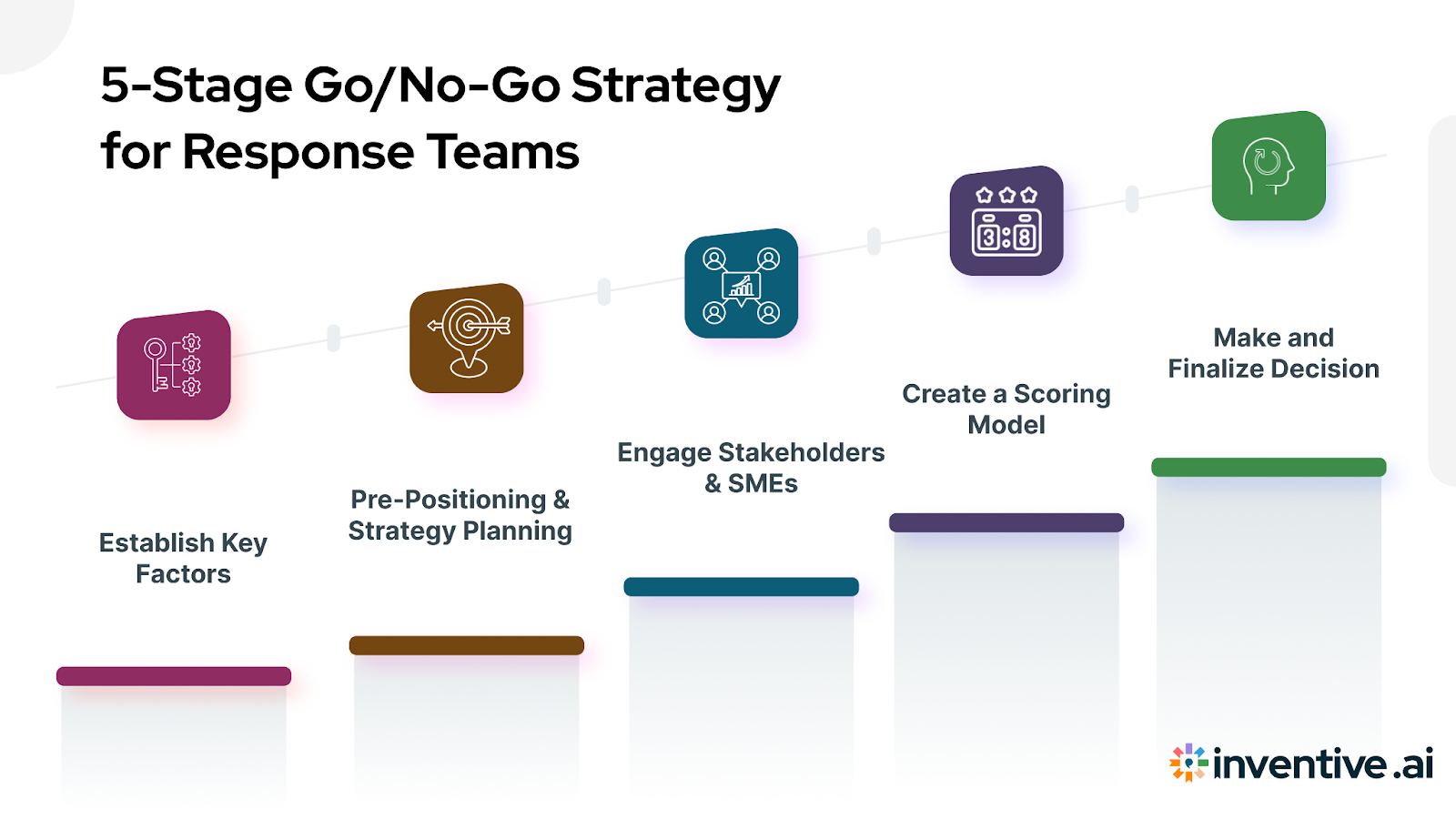 5-Stage Go/No-Go Strategy for Response Teams

3:8

Establish Key Factors

Pre-Positioning & Strategy Planning

Engage Stakeholders & SMEs

Create a Scoring Model

Make and Finalize Decision

inventive.ai